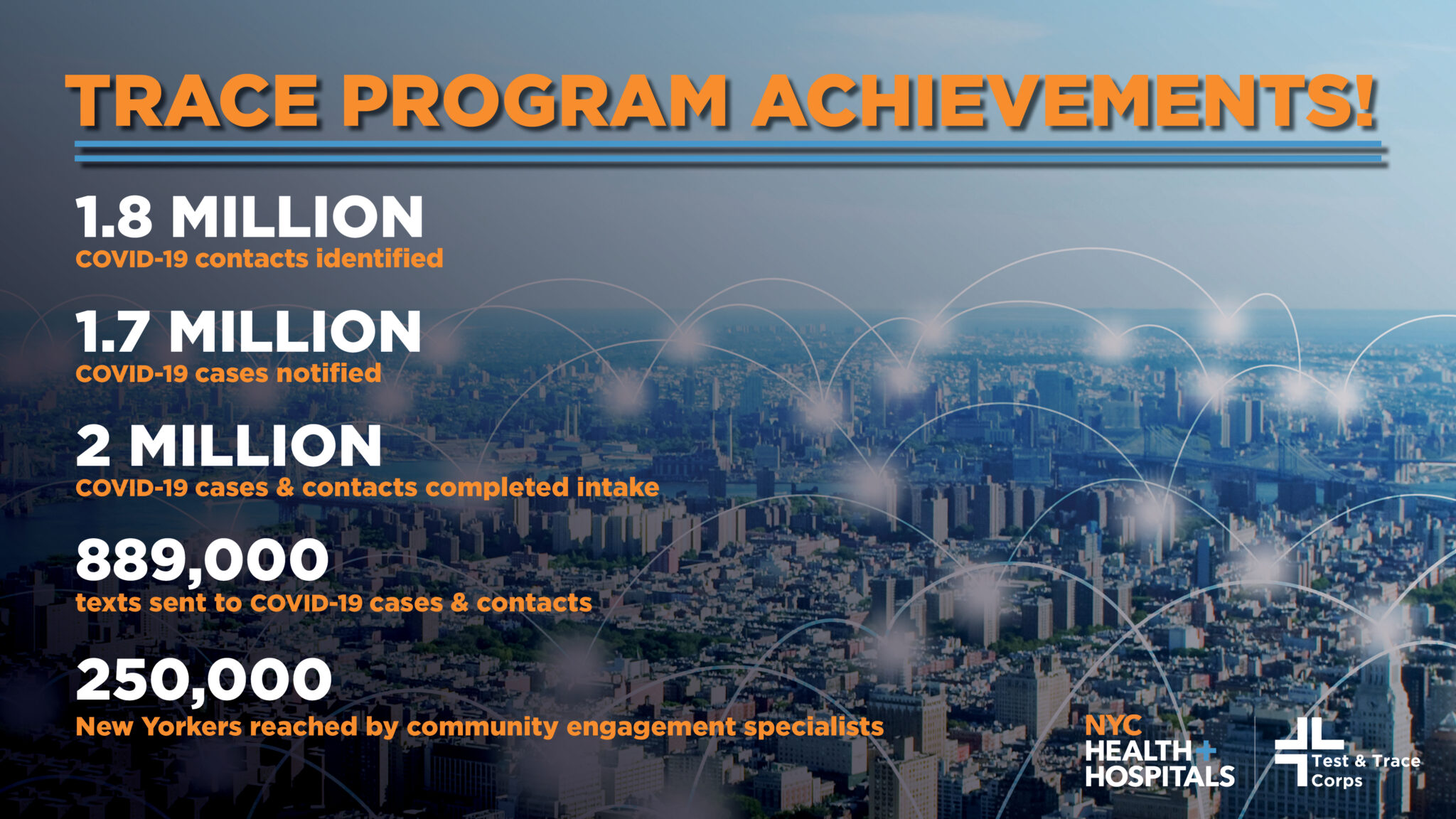 TRACE PROGRAM ACHIEVEMENTS!

1.8 MILLION
COVID-19 contacts identified

1.7 MILLION
COVID-19 cases notified

2 MILLION
COVID-19 cases & contacts completed intake

889,000
texts sent to COVID-19 cases & contacts

250,000
New Yorkers reached by community engagement specialists

NYC HEALTH+ HOSPITALS

Test & Trace Corps